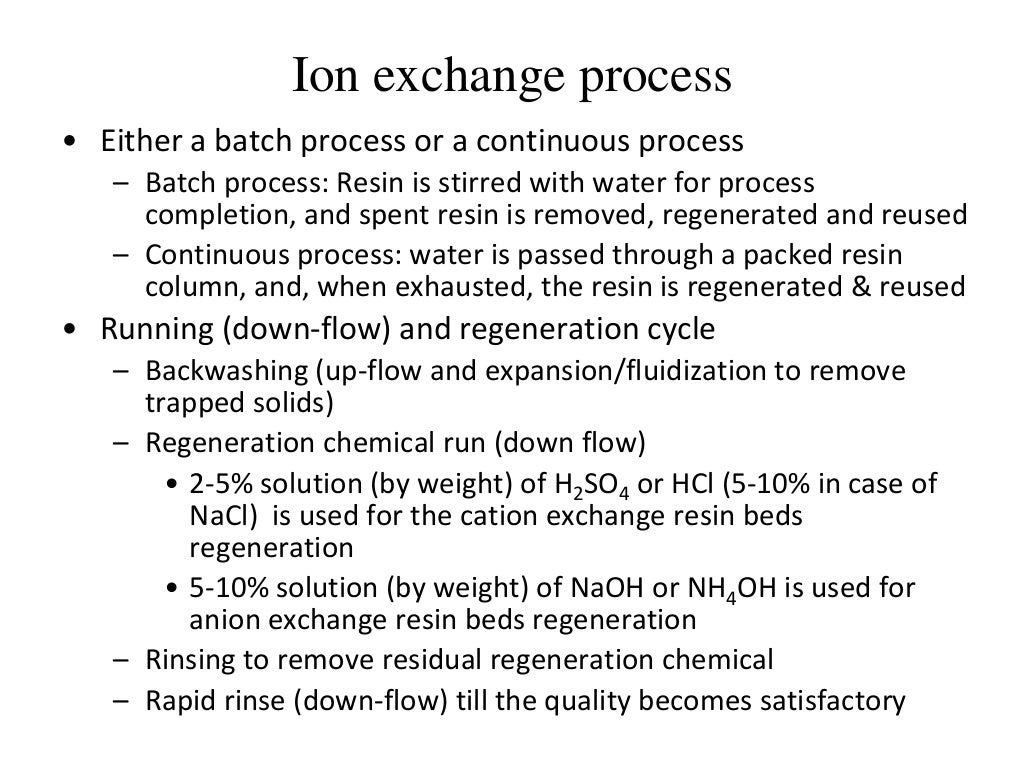 Ion exchange process

• Either a batch process or a continuous process
  – Batch process: Resin is stirred with water for process completion, and spent resin is removed, regenerated and reused
  – Continuous process: water is passed through a packed resin column, and, when exhausted, the resin is regenerated & reused
• Running (down-flow) and regeneration cycle
  – Backwashing (up-flow and expansion/fluidization to remove trapped solids)
  – Regeneration chemical run (down flow)
    • 2-5% solution (by weight) of $H_2SO_4$ or HCl (5-10% in case of NaCl) is used for the cation exchange resin beds regeneration
    • 5-10% solution (by weight) of NaOH or $NH_4OH$ is used for anion exchange resin beds regeneration
  – Rinsing to remove residual regeneration chemical
  – Rapid rinse (down-flow) till the quality becomes satisfactory